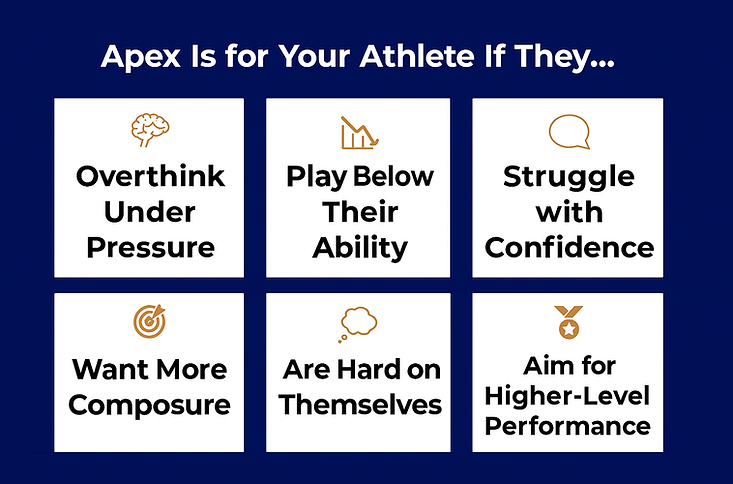 Apex Is for Your Athlete If They...

Overthink Under Pressure

Play Below Their Ability

Struggle with Confidence

Want More Composure

Are Hard on Themselves

Aim for Higher-Level Performance